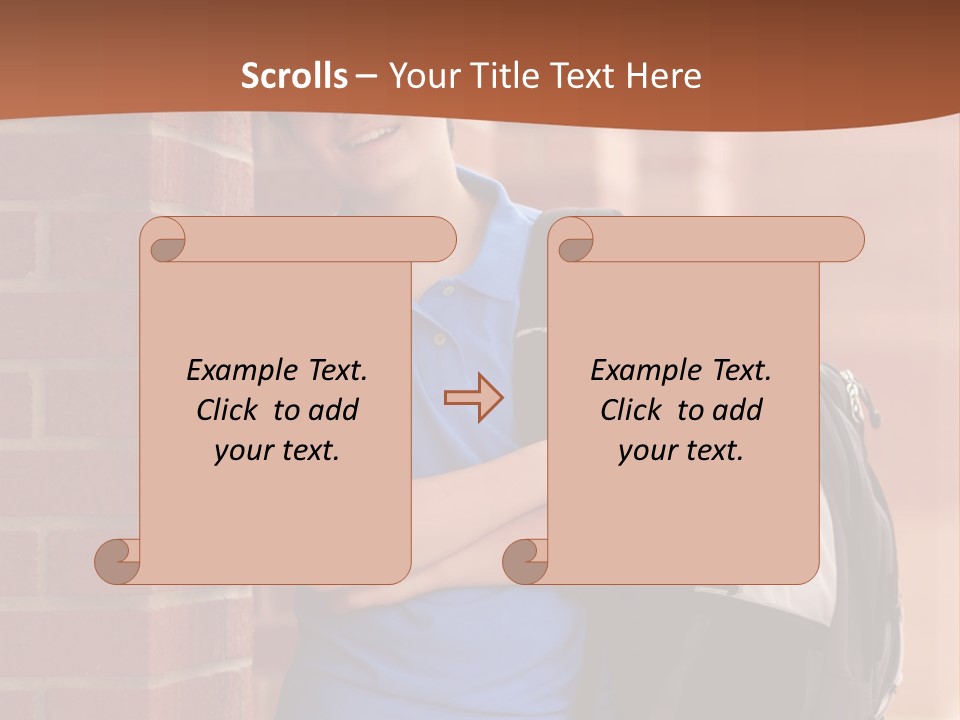 Scrolls – Your Title Text Here

Example Text. Click to add your text.

Example Text. Click to add your text.